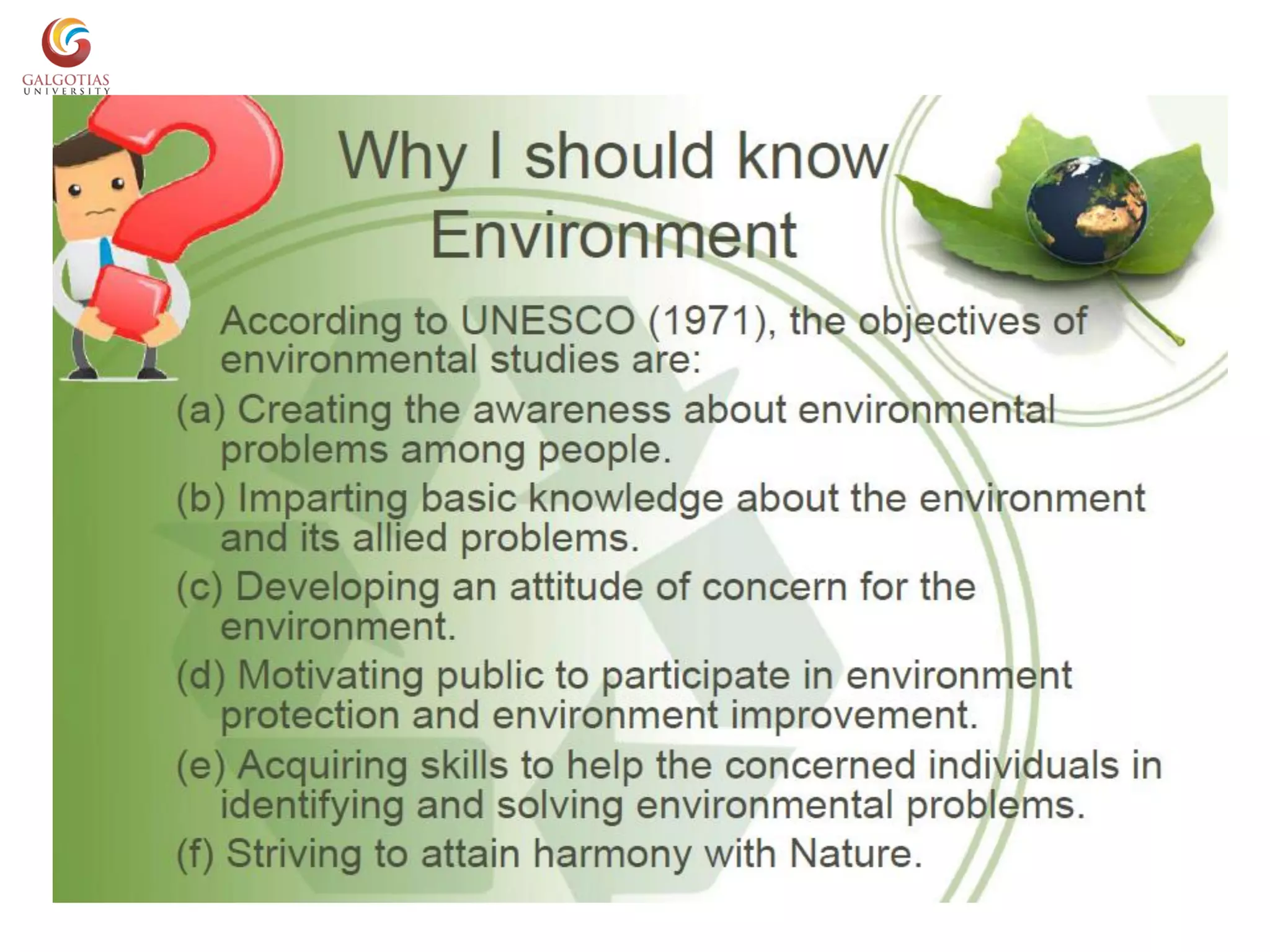 GALGOTIAS
UNIVERSITY

Why I should know Environment

According to UNESCO (1971), the objectives of environmental studies are:

(a) Creating the awareness about environmental problems among people.

(b) Imparting basic knowledge about the environment and its allied problems.

(c) Developing an attitude of concern for the environment.

(d) Motivating public to participate in environment protection and environment improvement.

(e) Acquiring skills to help the concerned individuals in identifying and solving environmental problems.

(f) Striving to attain harmony with Nature.